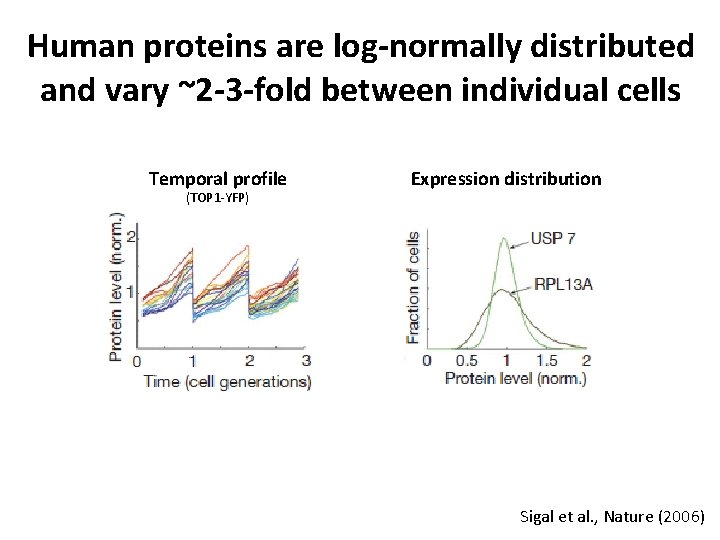 Human proteins are log-normally distributed and vary ~2-3-fold between individual cells

Temporal profile
(TOP1-YFP)

Protein level (norm.)
2
1
0
1
2
3
Time (cell generations)

Expression distribution

Fraction of cells
USP 7
RPL13A
0
0.5
1
1.5
2
Protein level (norm.)

Sigal et al., Nature (2006)